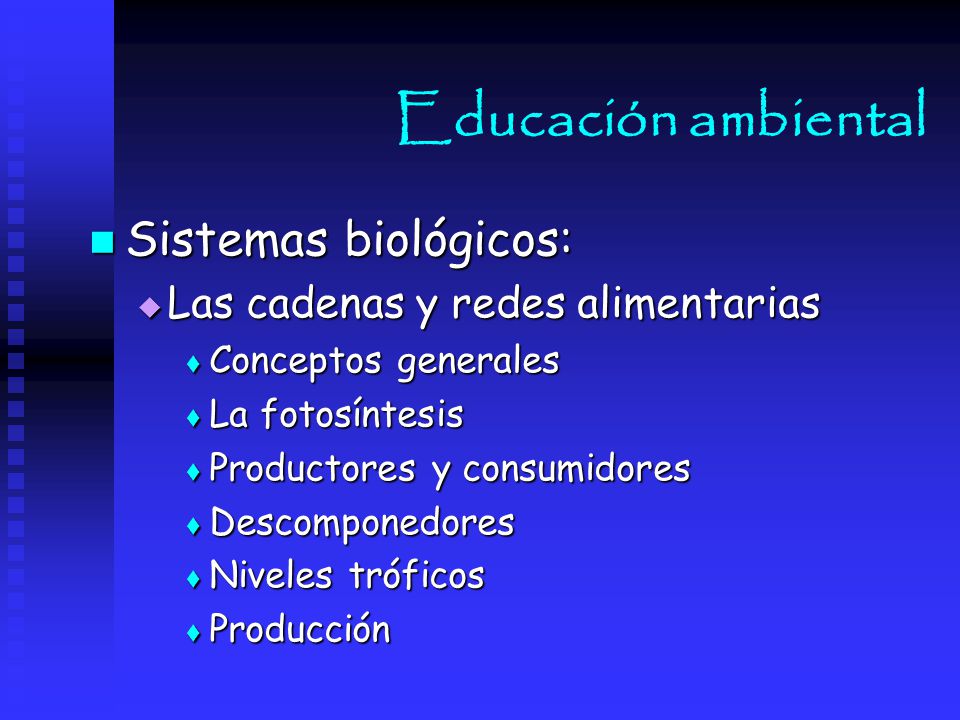 Educación ambiental

Sistemas biológicos:

Las cadenas y redes alimentarias

Conceptos generales

La fotosíntesis

Productores y consumidores

Descomponedores

Niveles tróficos

Producción